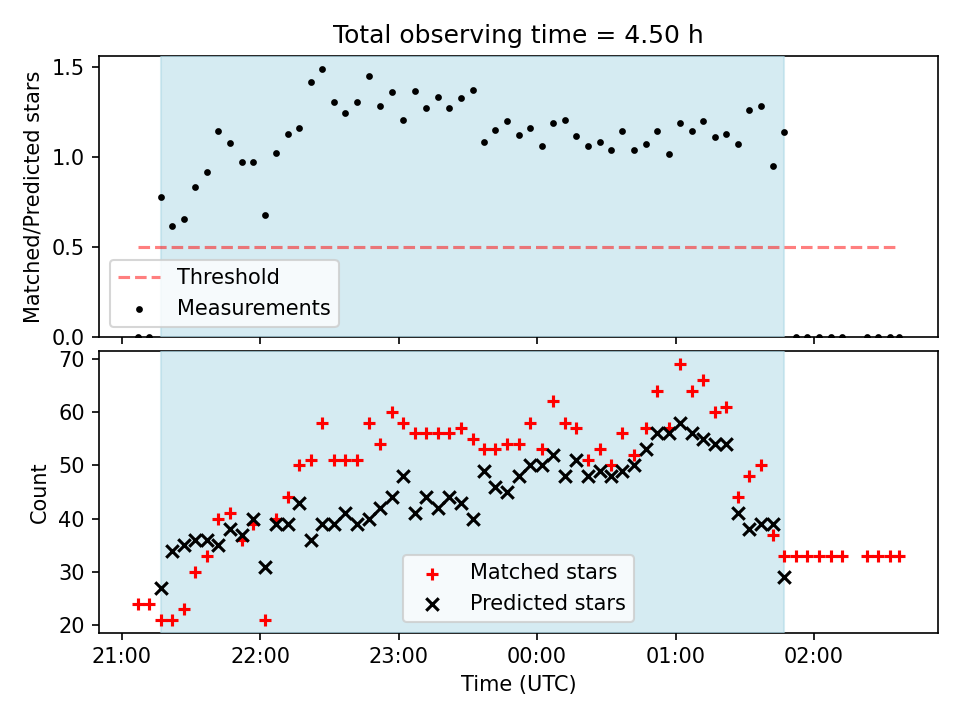 Total observing time = 4.50 h

Matched/Predicted stars

1.5
1.0
0.5
0.0

Threshold
Measurements

Count

70
60
50
40
30
20

Matched stars
Predicted stars

21:00
22:00
23:00
00:00
01:00
02:00

Time (UTC)